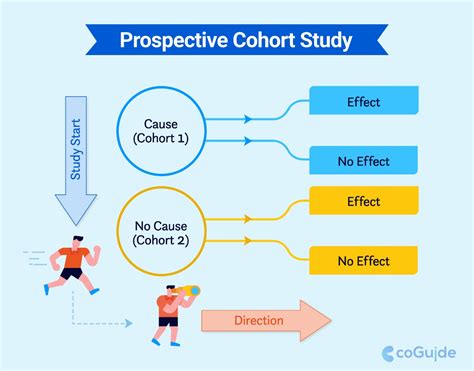 Prospective Cohort Study

Study Start

Cause
(Cohort 1)

Effect

No Effect

No Cause
(Cohort 2)

Effect

No Effect

Direction

coGuide